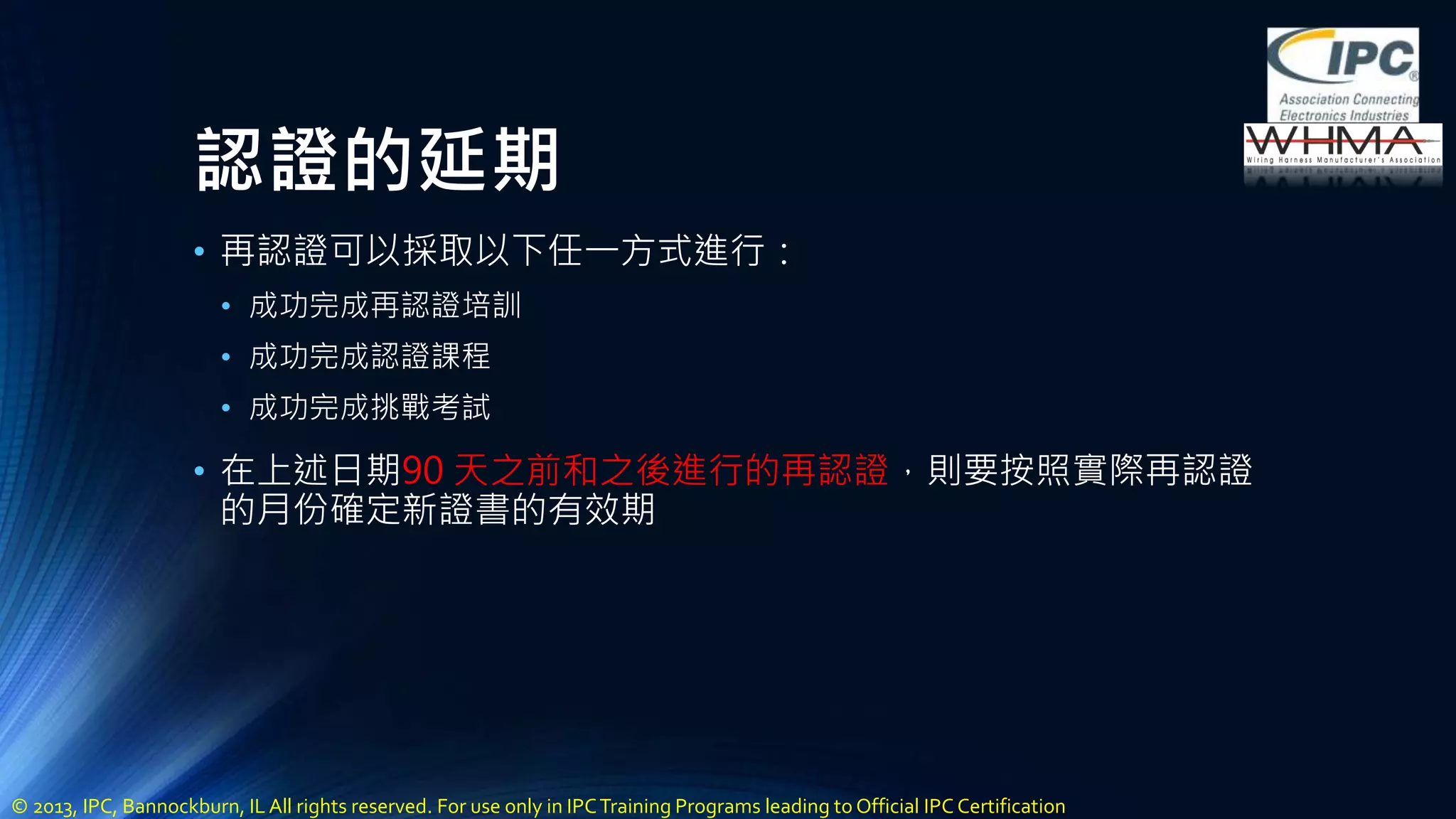 IPC®
Association Connecting Electronics Industries
WHMA
Wiring Harness Manufacturer's Association

認證的延期

• 再認證可以採取以下任一方式進行：
 • 成功完成再認證培訓
 • 成功完成認證課程
 • 成功完成挑戰考試

• 在上述日期90 天之前和之後進行的再認證，則要按照實際再認證的月份確定新證書的有效期

© 2013, IPC, Bannockburn, IL All rights reserved. For use only in IPC Training Programs leading to Official IPC Certification